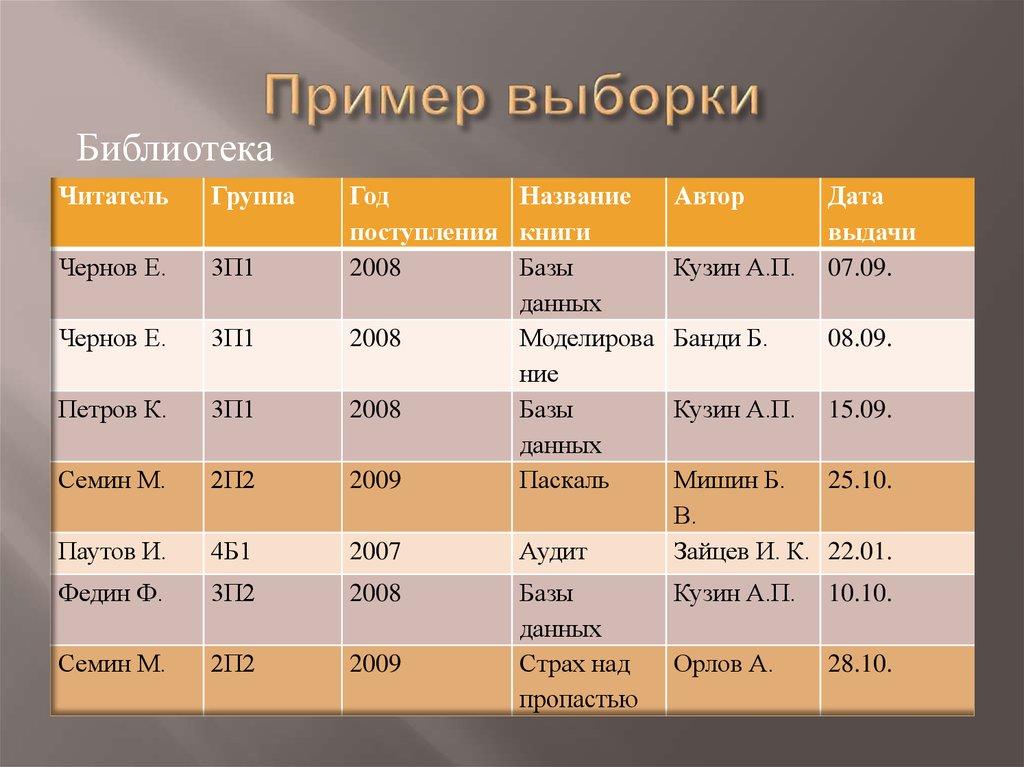 Пример выборки

Библиотека

| Читатель | Группа | Год поступления | Название книги | Автор | Дата выдачи |
|---|---|---|---|---|---|
| Чернов Е. | 3П1 | 2008 | Базы данных | Кузин А.П. | 07.09. |
| Чернов Е. | 3П1 | 2008 | Моделирование | Банди Б. | 08.09. |
| Петров К. | 3П1 | 2008 | Базы данных | Кузин А.П. | 15.09. |
| Семин М. | 2П2 | 2009 | Паскаль | Мишин Б. В. | 25.10. |
| Паутов И. | 4Б1 | 2007 | Аудит | Зайцев И. К. | 22.01. |
| Федин Ф. | 3П2 | 2008 | Базы данных | Кузин А.П. | 10.10. |
| Семин М. | 2П2 | 2009 | Страх над пропастью | Орлов А. | 28.10. |